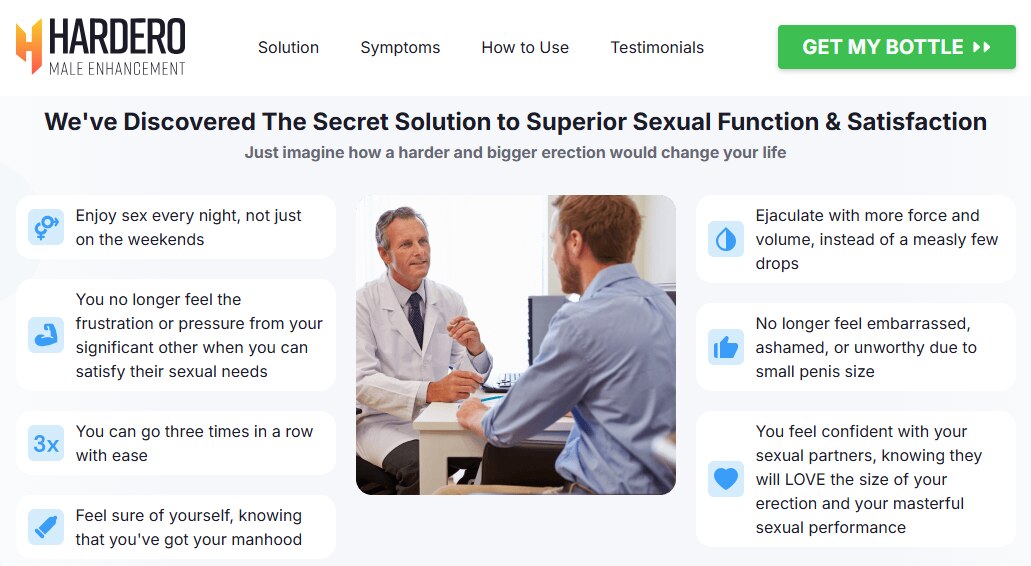 HARDERO
MALE ENHANCEMENT

Solution Symptoms How to Use Testimonials

GET MY BOTTLE

We've Discovered The Secret Solution to Superior Sexual Function & Satisfaction

Just imagine how a harder and bigger erection would change your life

Enjoy sex every night, not just on the weekends

You no longer feel the frustration or pressure from your significant other when you can satisfy their sexual needs

3x You can go three times in a row with ease

Feel sure of yourself, knowing that you've got your manhood

Ejaculate with more force and volume, instead of a measly few drops

No longer feel embarrassed, ashamed, or unworthy due to small penis size

You feel confident with your sexual partners, knowing they will LOVE the size of your erection and your masterful sexual performance